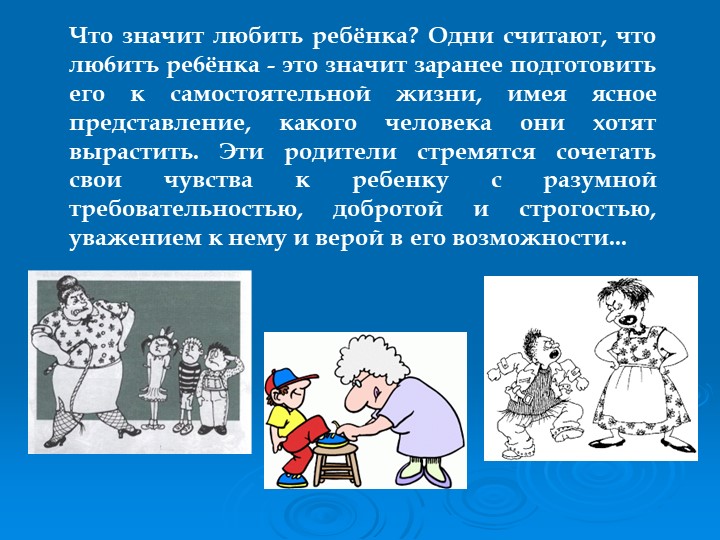 Что значит любить ребёнка? Одни считают, что любить ребёнка - это значит заранее подготовить его к самостоятельной жизни, имея ясное представление, какого человека они хотят вырастить. Эти родители стремятся сочетать свои чувства к ребенку с разумной требовательностью, добротой и строгостью, уважением к нему и верой в его возможности...